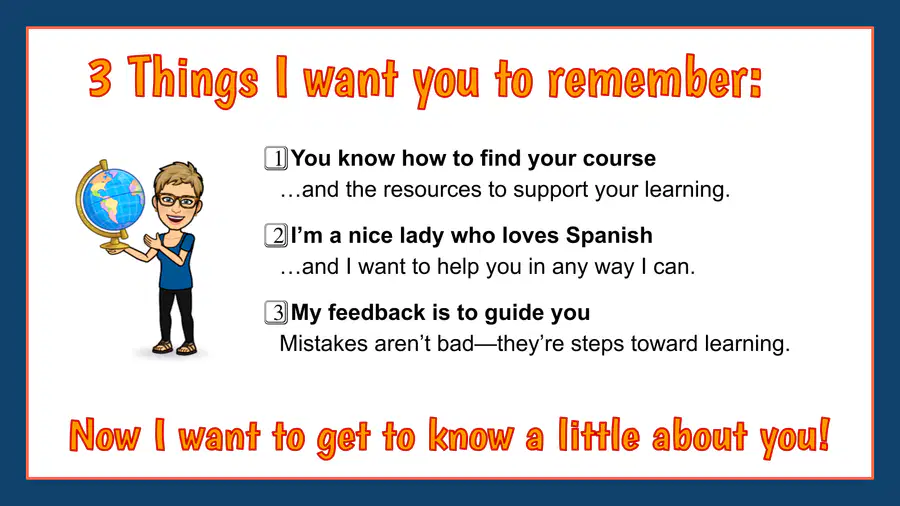 3 Things I want you to remember:

1 You know how to find your course
…and the resources to support your learning.

2 I'm a nice lady who loves Spanish
…and I want to help you in any way I can.

3 My feedback is to guide you
Mistakes aren't bad—they're steps toward learning.

Now I want to get to know a little about you!